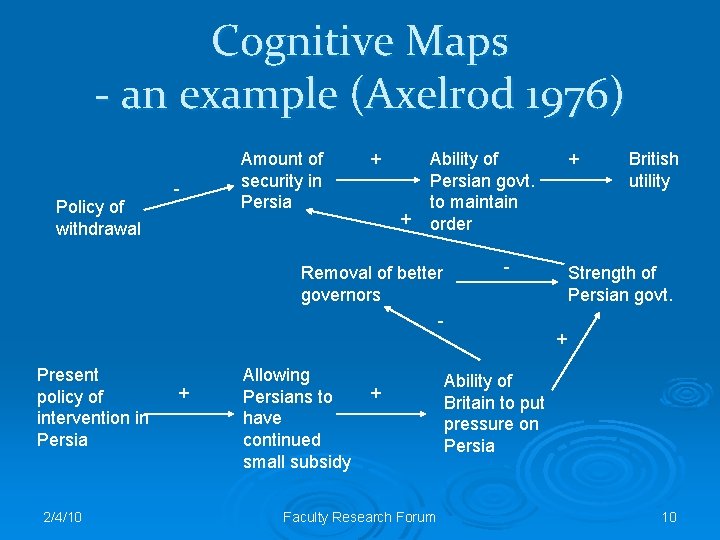 Cognitive Maps
- an example (Axelrod 1976)

Policy of withdrawal

-

Amount of security in Persia

+

Ability of Persian govt. to maintain order

+

British utility

+

Removal of better governors

-

Strength of Persian govt.

-

+

Present policy of intervention in Persia

+

Allowing Persians to have continued small subsidy

+

Ability of Britain to put pressure on Persia

2/4/10

Faculty Research Forum

10